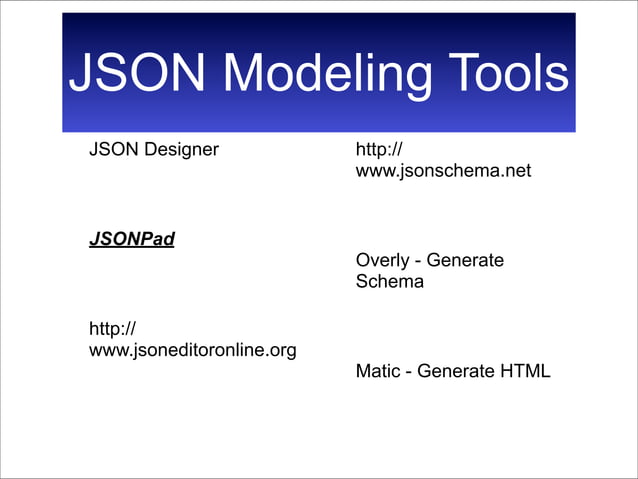 JSON Modeling Tools

JSON Designer

JSONPad

http://www.jsoneditoronline.org

http://www.jsonschema.net

Overly - Generate Schema

Matic - Generate HTML